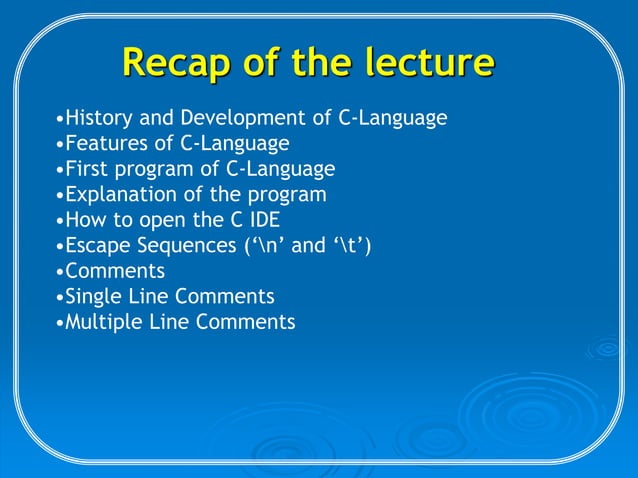 Recap of the lecture

•History and Development of C-Language
•Features of C-Language
•First program of C-Language
•Explanation of the program
•How to open the C IDE
•Escape Sequences (‘\n’ and ‘\t’)
•Comments
•Single Line Comments
•Multiple Line Comments